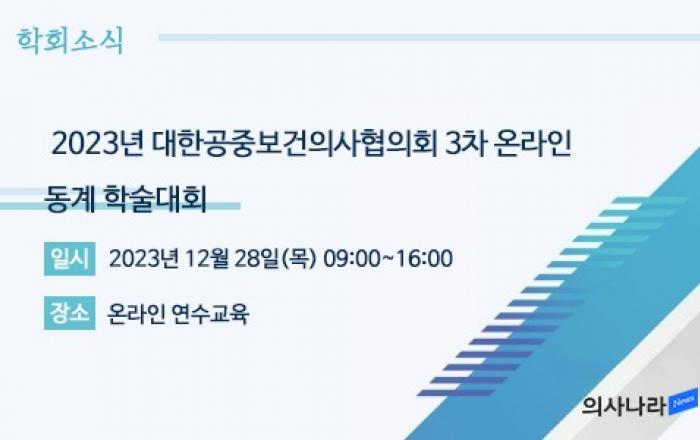 학회소식

2023년 대한공중보건의사협의회 3차 온라인 동계 학술대회

일시 2023년 12월 28일(목) 09:00~16:00

장소 온라인 연수교육

의사나라 News